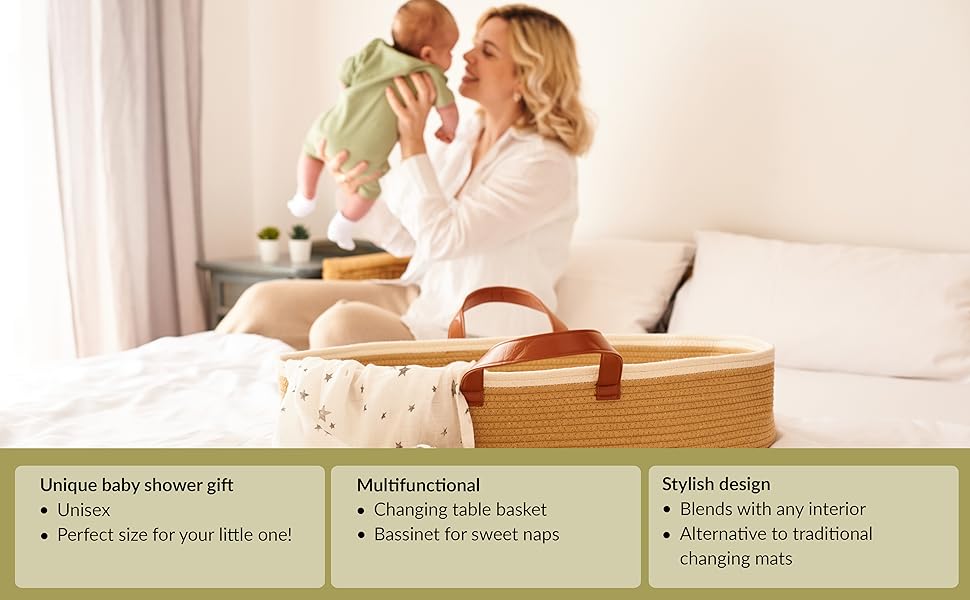 Unique baby shower gift
• Unisex
• Perfect size for your little one!

Multifunctional
• Changing table basket
• Bassinet for sweet naps

Stylish design
• Blends with any interior
• Alternative to traditional changing mats